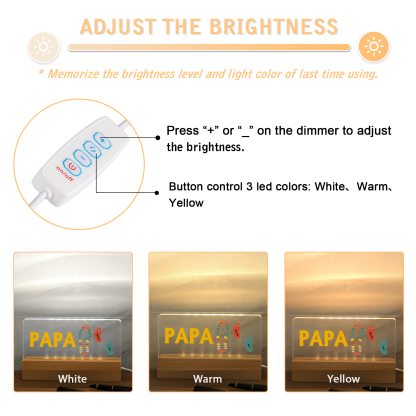 ADJUST THE BRIGHTNESS

* Memorize the brightness level and light color of last time using.

on/off

Press “+” or “_” on the dimmer to adjust the brightness.

Button control 3 led colors: White、Warm、Yellow

PAPA

White

PAPA

Warm

PAPA

Yellow